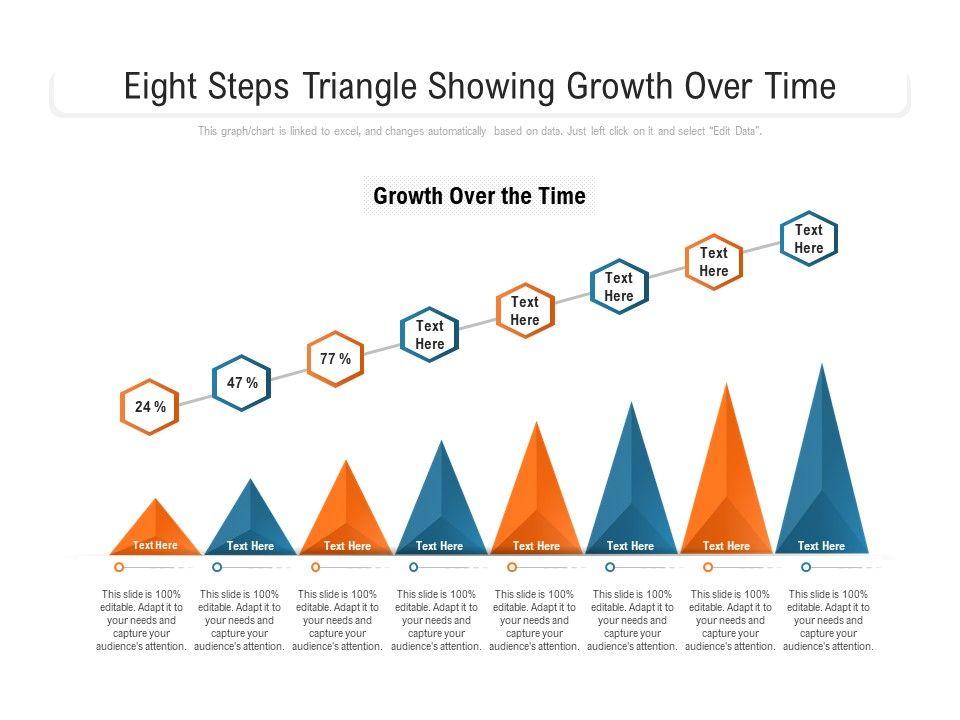 Eight Steps Triangle Showing Growth Over Time

This graph/chart is linked to excel, and changes automatically based on data. Just left click on it and select "Edit Data".

Growth Over the Time

24 %

47 %

77 %

Text Here

Text Here

Text Here

Text Here

Text Here

Text Here

Text Here

Text Here

Text Here

Text Here

Text Here

Text Here

Text Here

This slide is 100% editable. Adapt it to your needs and capture your audience's attention.

This slide is 100% editable. Adapt it to your needs and capture your audience's attention.

This slide is 100% editable. Adapt it to your needs and capture your audience's attention.

This slide is 100% editable. Adapt it to your needs and capture your audience's attention.

This slide is 100% editable. Adapt it to your needs and capture your audience's attention.

This slide is 100% editable. Adapt it to your needs and capture your audience's attention.

This slide is 100% editable. Adapt it to your needs and capture your audience's attention.

This slide is 100% editable. Adapt it to your needs and capture your audience's attention.